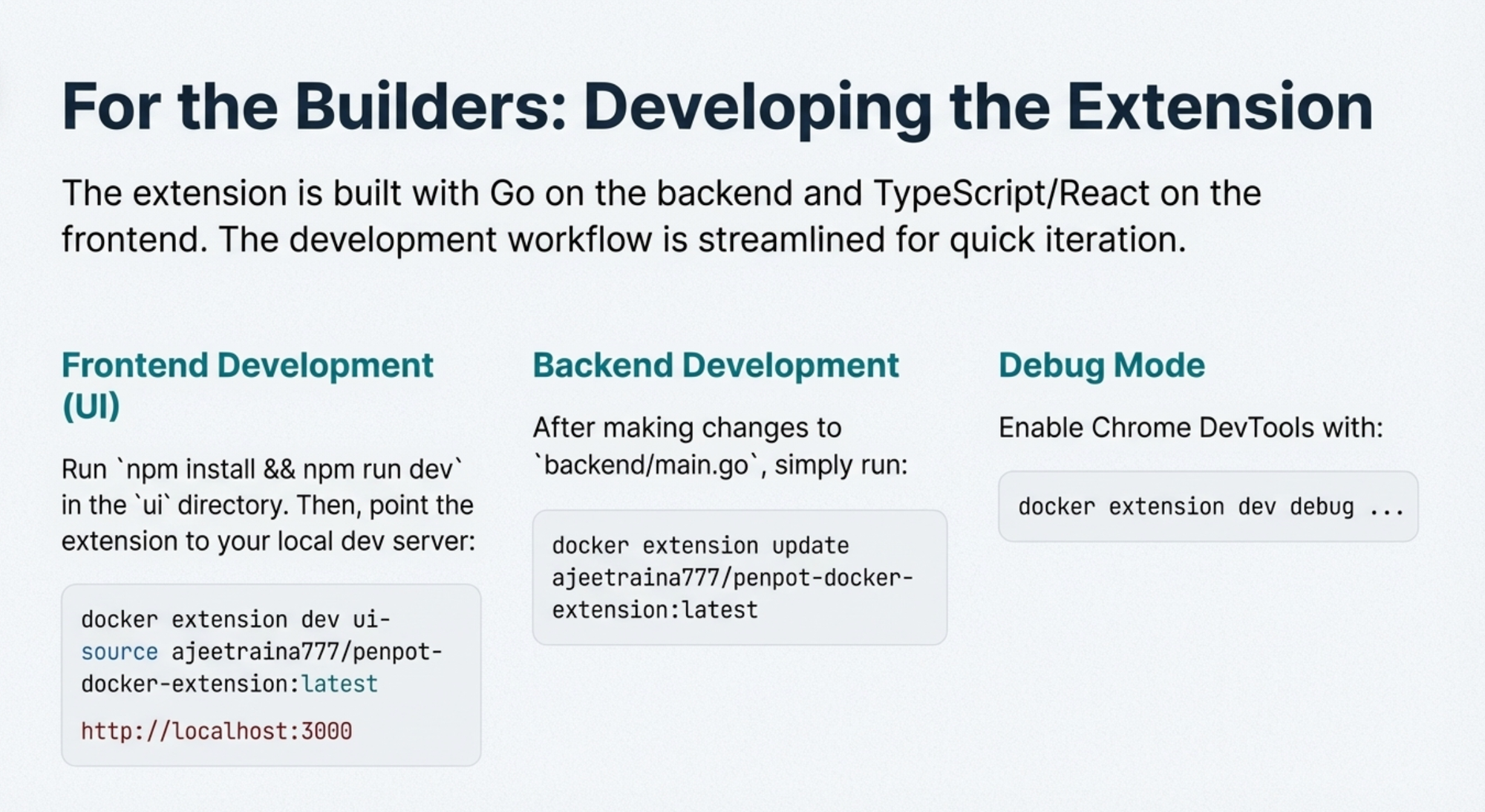 For the Builders: Developing the Extension

The extension is built with Go on the backend and TypeScript/React on the frontend. The development workflow is streamlined for quick iteration.

Frontend Development (UI)

Run `npm install && npm run dev` in the `ui` directory. Then, point the extension to your local dev server:

docker extension dev ui-source ajeetraina777/penpot-docker-extension:latest

http://localhost:3000

Backend Development

After making changes to `backend/main.go`, simply run:

docker extension update ajeetraina777/penpot-docker-extension:latest

Debug Mode

Enable Chrome DevTools with:

docker extension dev debug ...